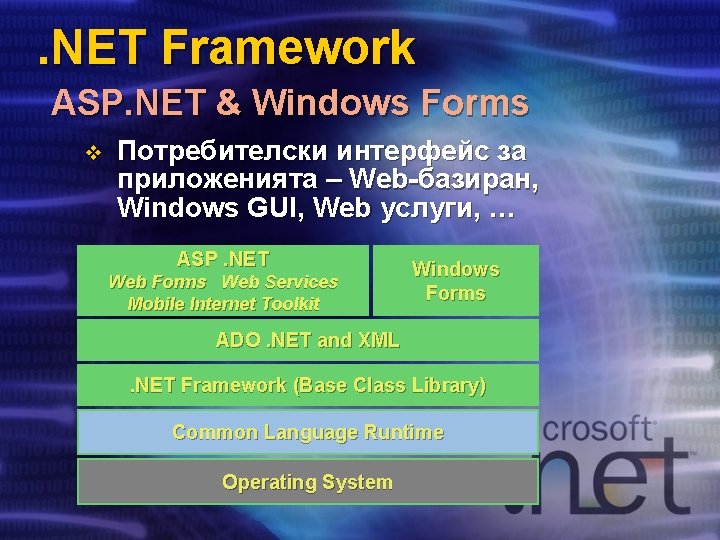 .NET Framework

ASP.NET & Windows Forms

❖ Потребителски интерфейс за приложенията – Web-базиран, Windows GUI, Web услуги, …

ASP .NET
Web Forms Web Services
Mobile Internet Toolkit

Windows Forms

ADO .NET and XML

.NET Framework (Base Class Library)

Common Language Runtime

Operating System

crosoft
.net